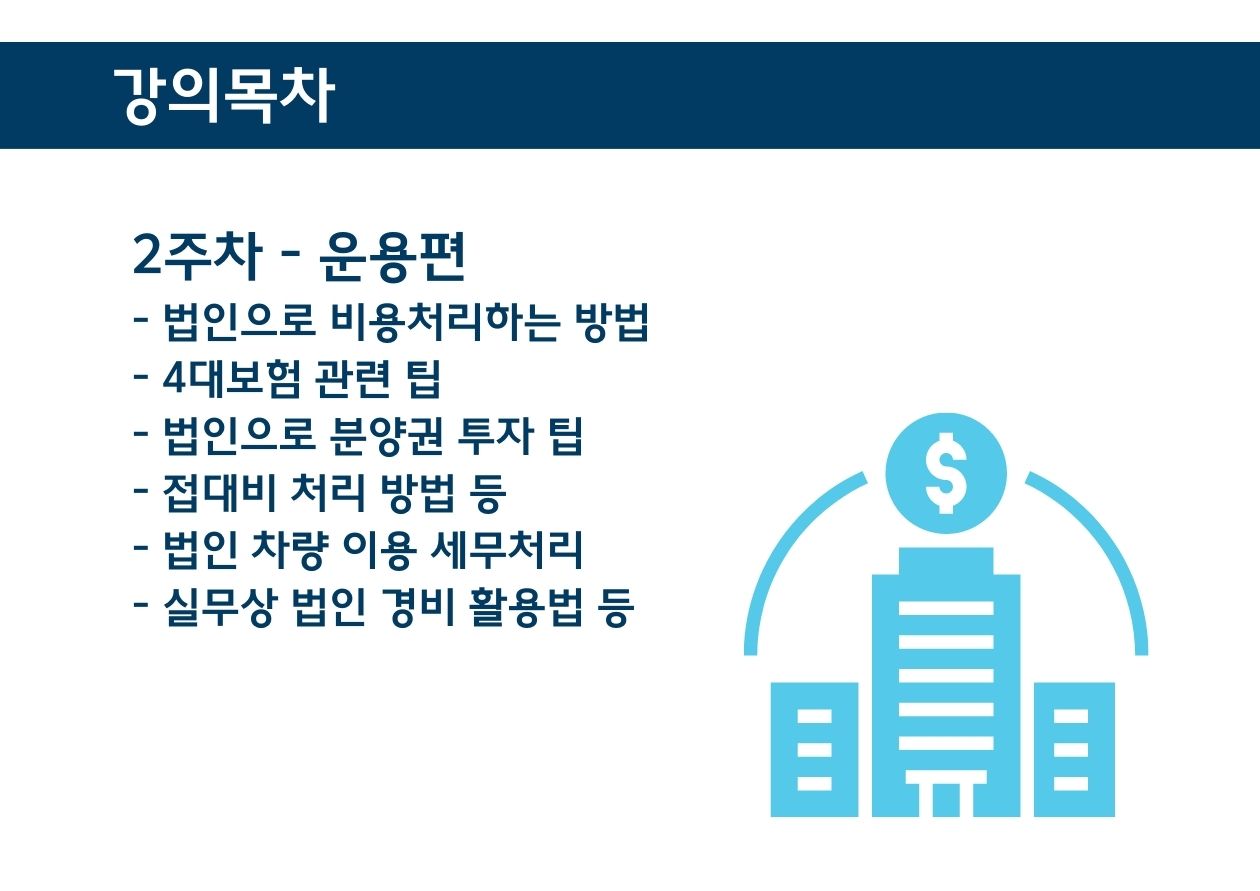 강의목차

2주차 - 운용편
- 법인으로 비용처리하는 방법
- 4대보험 관련 팁
- 법인으로 분양권 투자 팁
- 접대비 처리 방법 등
- 법인 차량 이용 세무처리
- 실무상 법인 경비 활용법 등

$